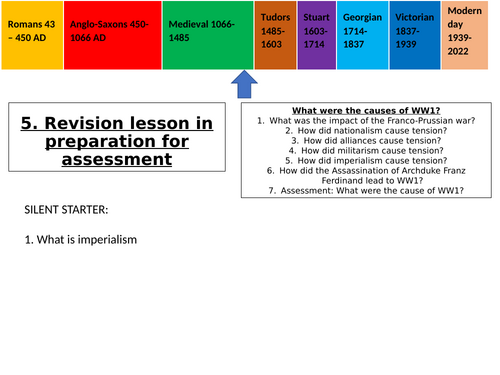 Romans 43 – 450 AD

Anglo-Saxons 450-1066 AD

Medieval 1066-1485

Tudors 1485-1603

Stuart 1603-1714

Georgian 1714-1837

Victorian 1837-1939

Modern day 1939-2022

5. Revision lesson in preparation for assessment

What were the causes of WW1?
1. What was the impact of the Franco-Prussian war?
2. How did nationalism cause tension?
3. How did alliances cause tension?
4. How did militarism cause tension?
5. How did imperialism cause tension?
6. How did the Assassination of Archduke Franz Ferdinand lead to WW1?
7. Assessment: What were the cause of WW1?

SILENT STARTER:

1. What is imperialism